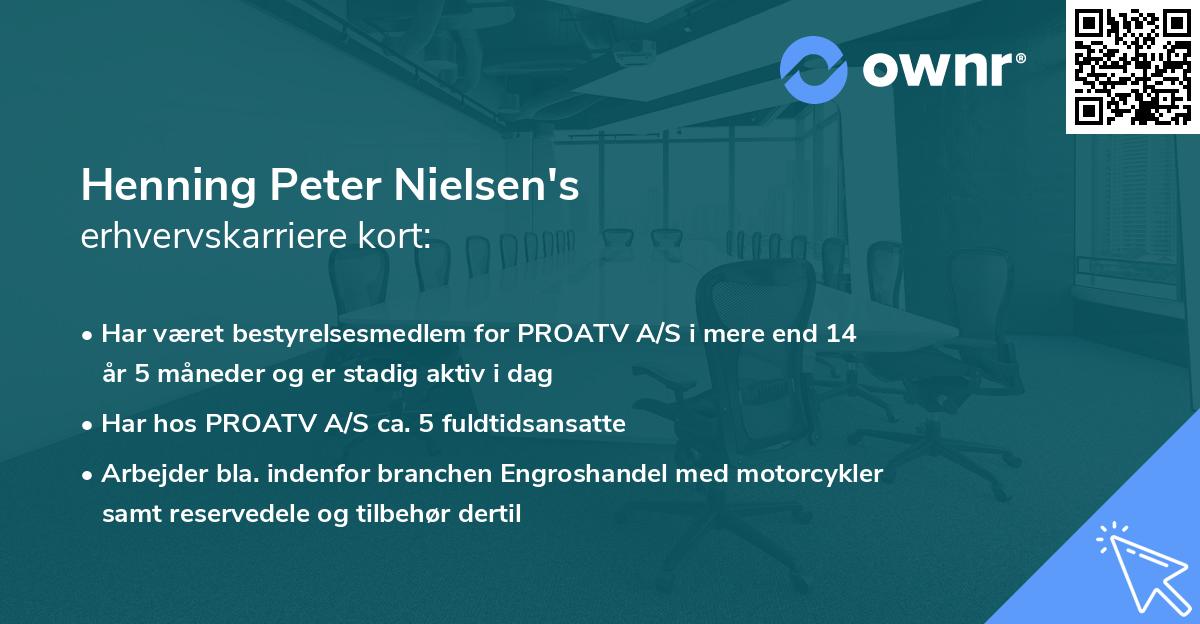 ownr®

Henning Peter Nielsen's
erhvervskarriere kort:

• Har været bestyrelsesmedlem for PROATV A/S i mere end 14 år 5 måneder og er stadig aktiv i dag

• Har hos PROATV A/S ca. 5 fuldtidsansatte

• Arbejder bla. indenfor branchen Engroshandel med motorcykler samt reservedele og tilbehør dertil